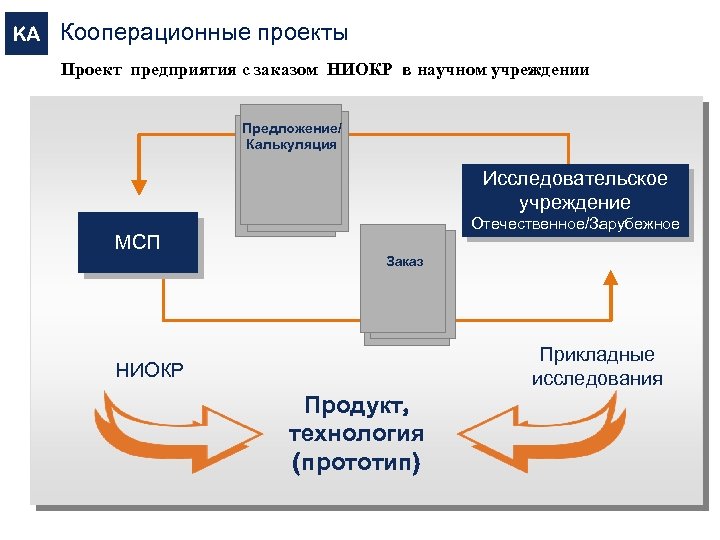 КА Кооперационные проекты

Проект предприятия с заказом НИОКР в научном учреждении

Предложение/ Калькуляция

Исследовательское учреждение
Отечественное/Зарубежное

МСП

Заказ

НИОКР

Прикладные исследования

Продукт, технология (прототип)